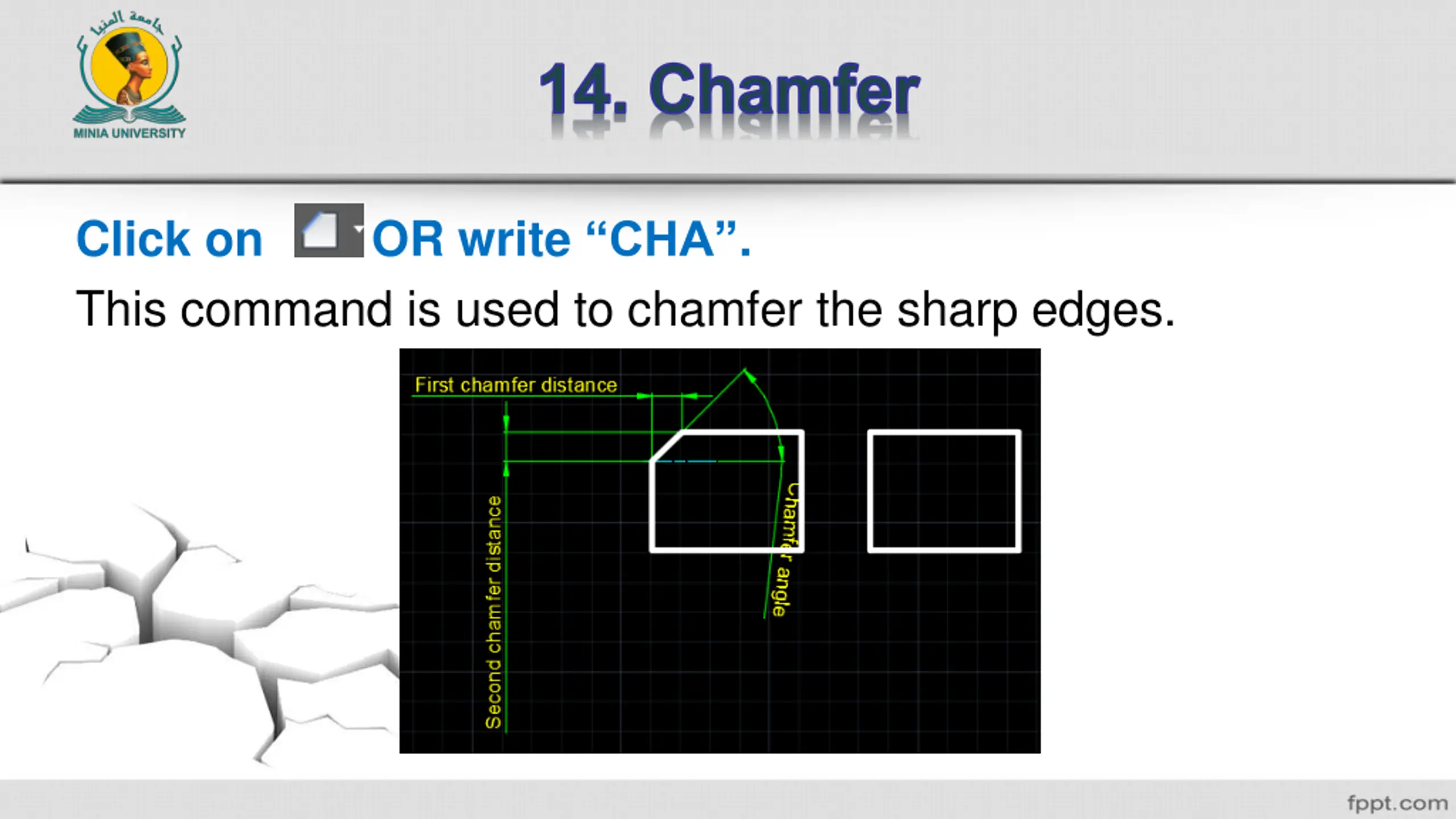 جامعة المنيا
MINIA UNIVERSITY

14. Chamfer

Click on OR write “CHA”.

This command is used to chamfer the sharp edges.

First chamfer distance

Second chamfer distance

Chamfer angle

fppt.com